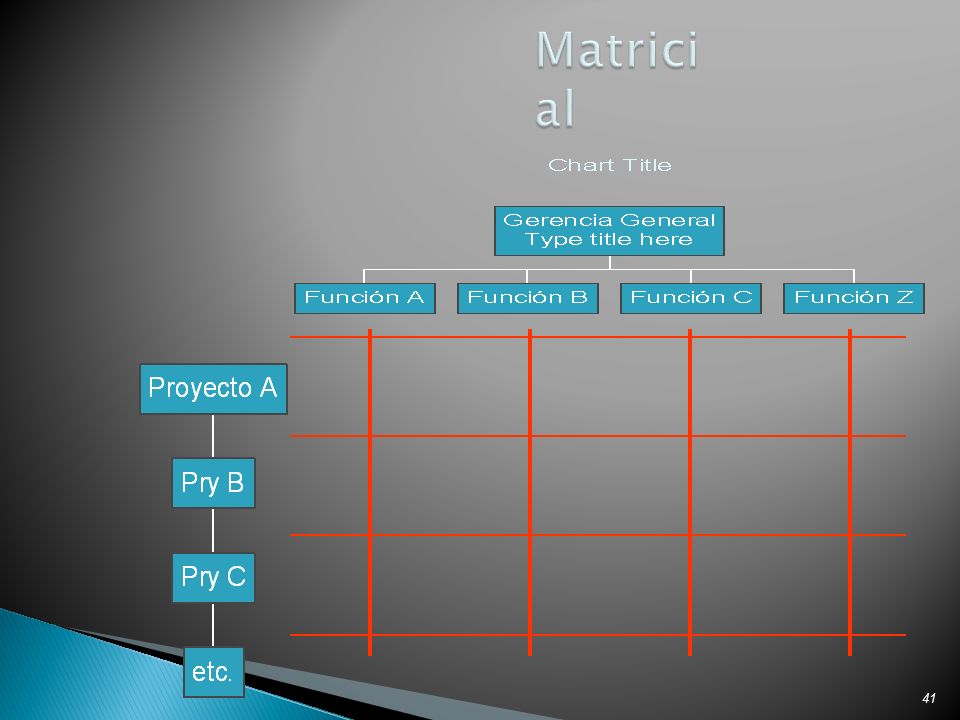 Matricial

Chart Title

Gerencia General
Type title here

Función A
Función B
Función C
Función Z

Proyecto A
Pry B
Pry C
etc.

41